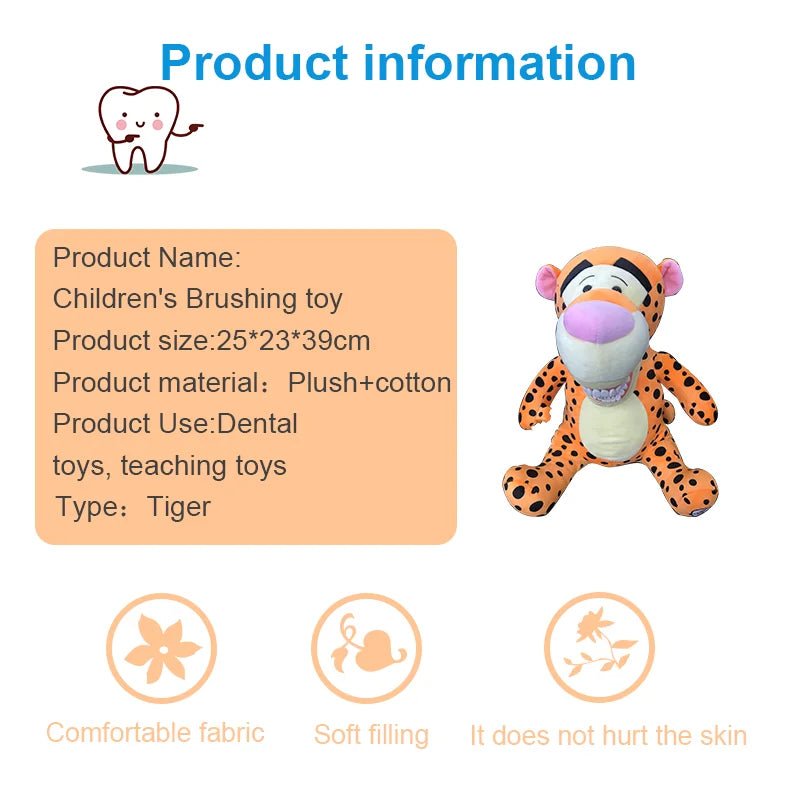 Product information

Product Name:
Children's Brushing toy
Product size:25*23*39cm
Product material：Plush+cotton
Product Use:Dental toys, teaching toys
Type：Tiger

Comfortable fabric

Soft filling

It does not hurt the skin